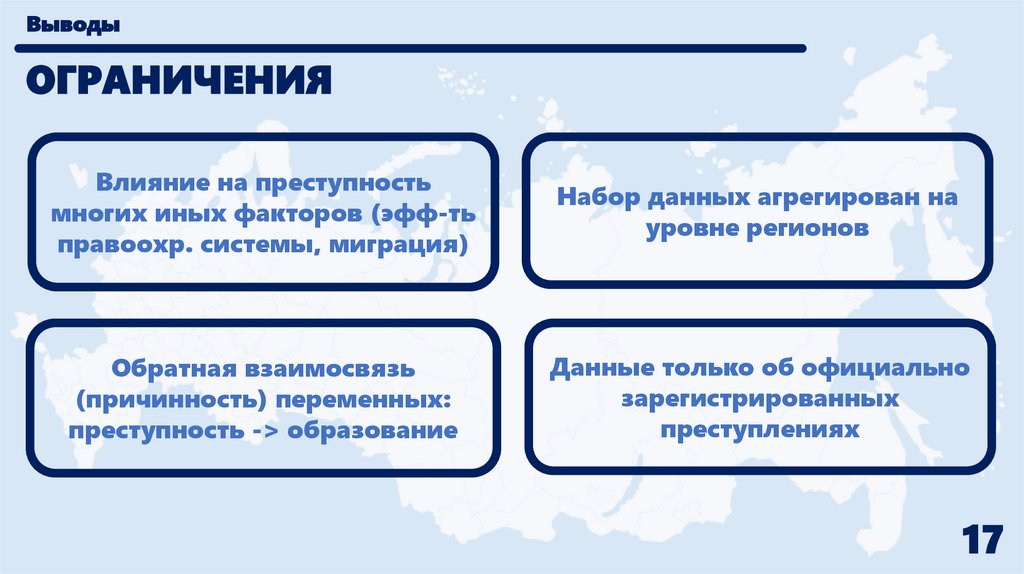 Выводы

ОГРАНИЧЕНИЯ

Влияние на преступность многих иных факторов (эфф-ть правоохр. системы, миграция)

Набор данных агрегирован на уровне регионов

Обратная взаимосвязь (причинность) переменных: преступность -> образование

Данные только об официально зарегистрированных преступлениях

17